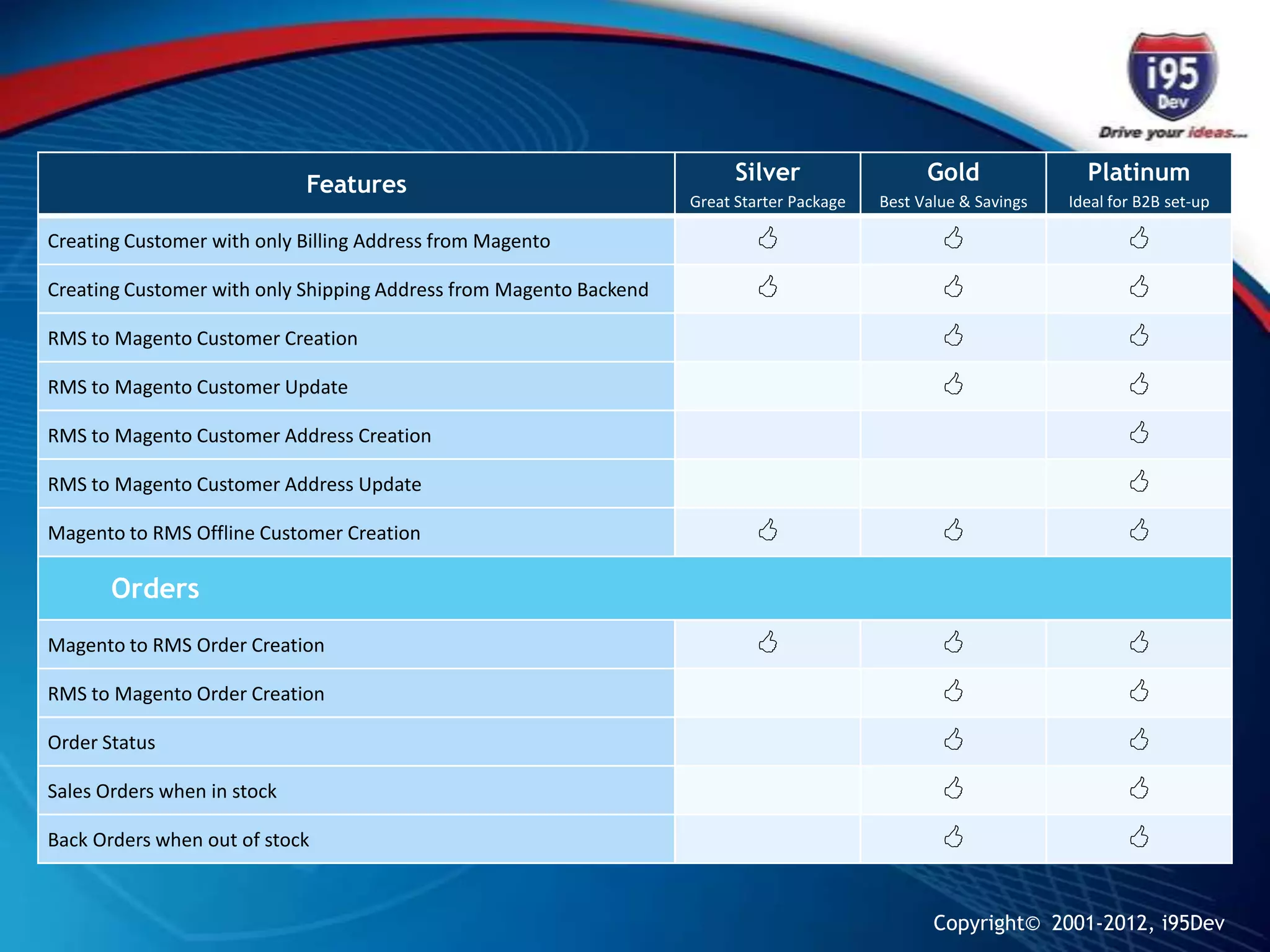 i95 Dev
Drive your ideas...

| Features | Silver Great Starter Package | Gold Best Value & Savings | Platinum Ideal for B2B set-up |
|---|---|---|---|
| Creating Customer with only Billing Address from Magento | 👍 | 👍 | 👍 |
| Creating Customer with only Shipping Address from Magento Backend | 👍 | 👍 | 👍 |
| RMS to Magento Customer Creation | | 👍 | 👍 |
| RMS to Magento Customer Update | | 👍 | 👍 |
| RMS to Magento Customer Address Creation | | | 👍 |
| RMS to Magento Customer Address Update | | | 👍 |
| Magento to RMS Offline Customer Creation | 👍 | 👍 | 👍 |
| Orders | | | |
| Magento to RMS Order Creation | 👍 | 👍 | 👍 |
| RMS to Magento Order Creation | | 👍 | 👍 |
| Order Status | | 👍 | 👍 |
| Sales Orders when in stock | | 👍 | 👍 |
| Back Orders when out of stock | | 👍 | 👍 |

Copyright© 2001-2012, i95Dev